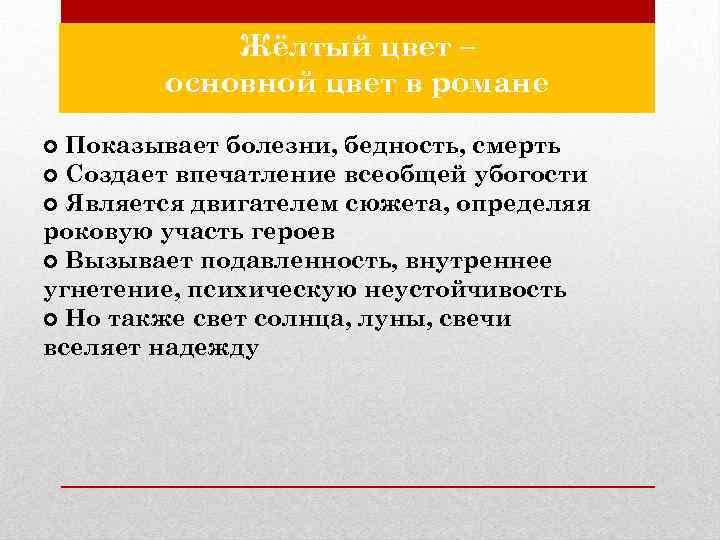 Жёлтый цвет –
основной цвет в романе

Показывает болезни, бедность, смерть
Создает впечатление всеобщей убогости
Является двигателем сюжета, определяя роковую участь героев
Вызывает подавленность, внутреннее угнетение, психическую неустойчивость
Но также свет солнца, луны, свечи вселяет надежду